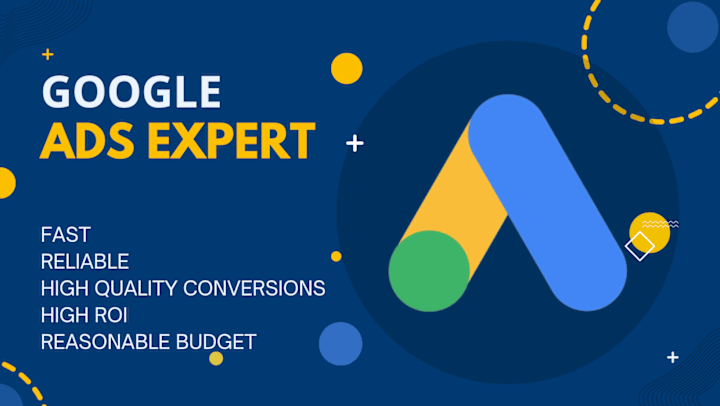 GOOGLE
ADS EXPERT

FAST
RELIABLE
HIGH QUALITY CONVERSIONS
HIGH ROI
REASONABLE BUDGET